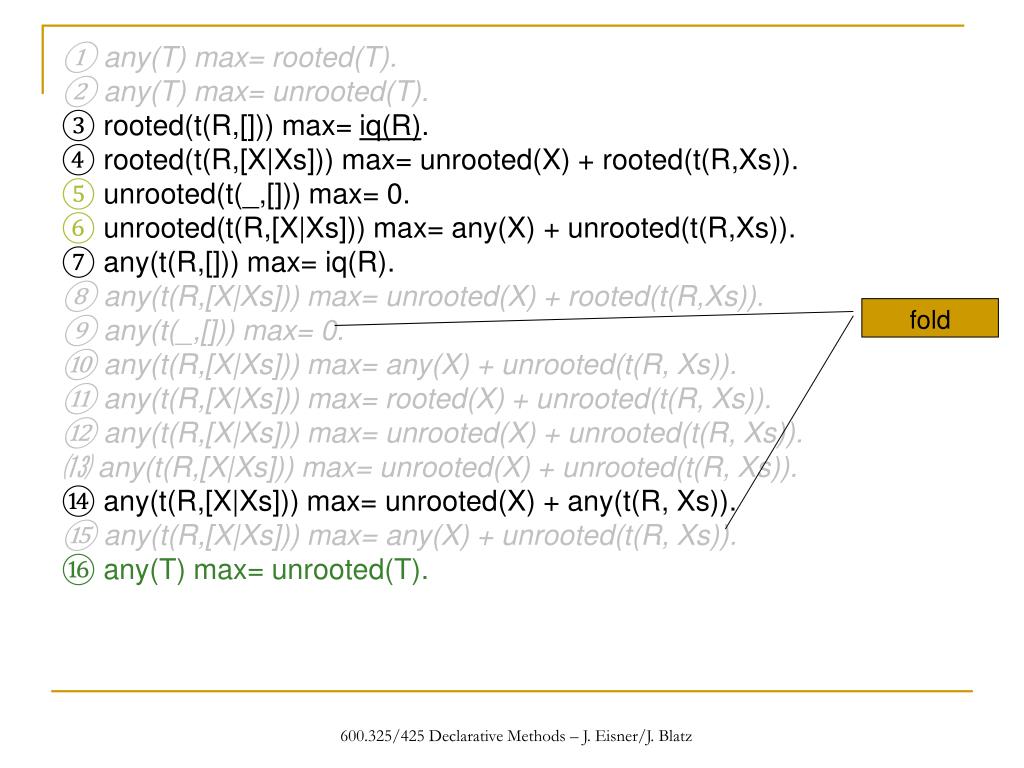 ① any(T) max= rooted(T).
② any(T) max= unrooted(T).
③ rooted(t(R,[])) max= iq(R).
④ rooted(t(R,[X|Xs])) max= unrooted(X) + rooted(t(R,Xs)).
⑤ unrooted(t(_,[])) max= 0.
⑥ unrooted(t(R,[X|Xs])) max= any(X) + unrooted(t(R,Xs)).
⑦ any(t(R,[])) max= iq(R).
⑧ any(t(R,[X|Xs])) max= unrooted(X) + rooted(t(R,Xs)).
⑨ any(t(_,[])) max= 0.
⑩ any(t(R,[X|Xs])) max= any(X) + unrooted(t(R, Xs)).
⑪ any(t(R,[X|Xs])) max= rooted(X) + unrooted(t(R, Xs)).
⑫ any(t(R,[X|Xs])) max= unrooted(X) + unrooted(t(R, Xs)).
⑬ any(t(R,[X|Xs])) max= unrooted(X) + unrooted(t(R, Xs)).
⑭ any(t(R,[X|Xs])) max= unrooted(X) + any(t(R, Xs)).
⑮ any(t(R,[X|Xs])) max= any(X) + unrooted(t(R, Xs)).
⑯ any(T) max= unrooted(T).

fold

600.325/425 Declarative Methods – J. Eisner/J. Blatz